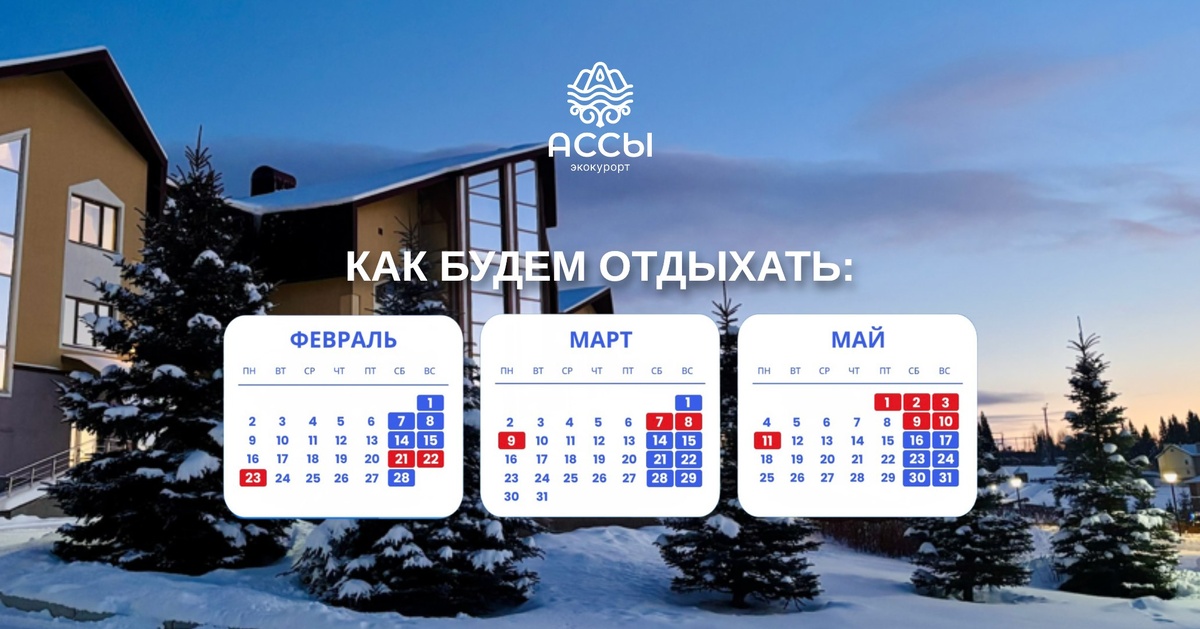 АССЫ
экокурорт

КАК БУДЕМ ОТДЫХАТЬ:

ФЕВРАЛЬ

| ПН | ВТ | СР | ЧТ | ПТ | СБ | ВС |
|---|---|---|---|---|---|---|
| | | | | | | 1 |
| 2 | 3 | 4 | 5 | 6 | 7 | 8 |
| 9 | 10 | 11 | 12 | 13 | 14 | 15 |
| 16 | 17 | 18 | 19 | 20 | 21 | 22 |
| 23 | 24 | 25 | 26 | 27 | 28 | |

МАРТ

| ПН | ВТ | СР | ЧТ | ПТ | СБ | ВС |
|---|---|---|---|---|---|---|
| | | | | | | 1 |
| 2 | 3 | 4 | 5 | 6 | 7 | 8 |
| 9 | 10 | 11 | 12 | 13 | 14 | 15 |
| 16 | 17 | 18 | 19 | 20 | 21 | 22 |
| 23 | 24 | 25 | 26 | 27 | 28 | 29 |
| 30 | 31 | | | | | |

МАЙ

| ПН | ВТ | СР | ЧТ | ПТ | СБ | ВС |
|---|---|---|---|---|---|---|
| | | | | 1 | 2 | 3 |
| 4 | 5 | 6 | 7 | 8 | 9 | 10 |
| 11 | 12 | 13 | 14 | 15 | 16 | 17 |
| 18 | 19 | 20 | 21 | 22 | 23 | 24 |
| 25 | 26 | 27 | 28 | 29 | 30 | 31 |